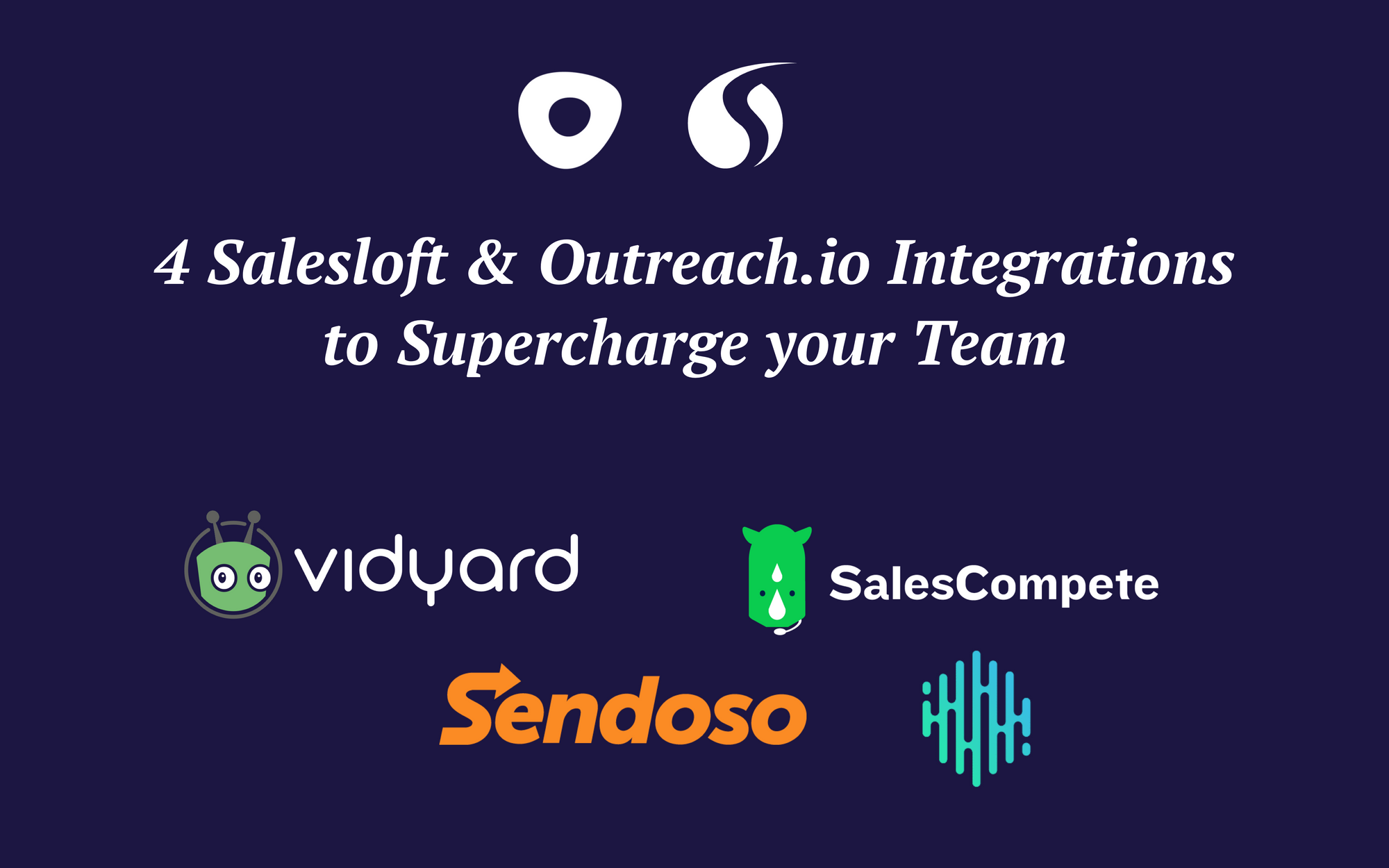 4 Salesloft & Outreach.io Integrations to Supercharge your Team

vidyard

SalesCompete

Sendoso